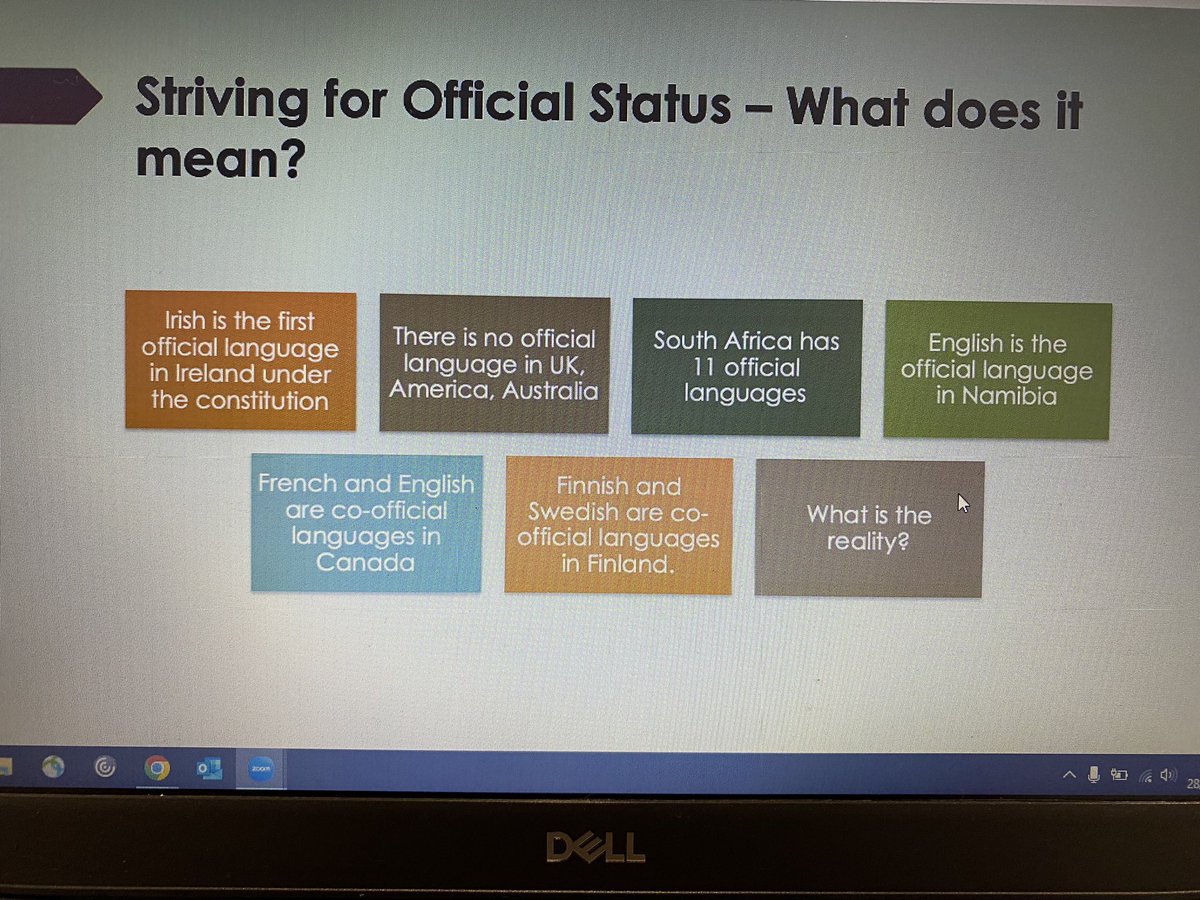 Striving for Official Status – What does it mean?

Irish is the first official language in Ireland under the constitution

There is no official language in UK, America, Australia

South Africa has 11 official languages

English is the official language in Namibia

French and English are co-official languages in Canada

Finnish and Swedish are co-official languages in Finland.

What is the reality?

zoom

28

DELL